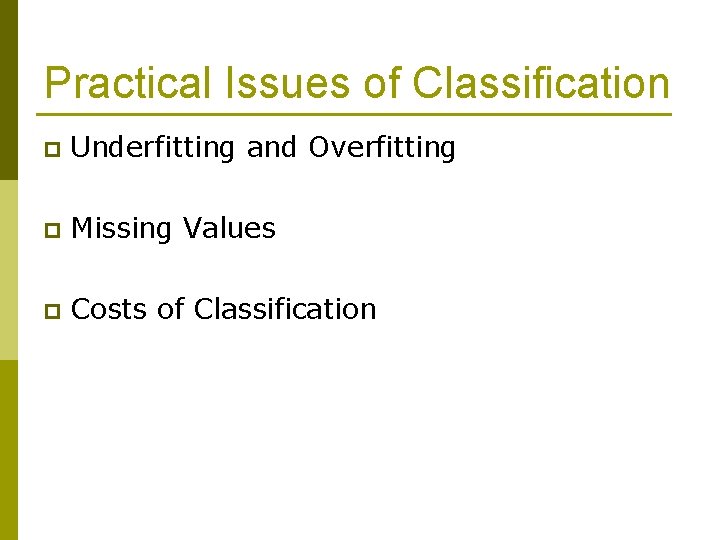 Practical Issues of Classification

Underfitting and Overfitting

Missing Values

Costs of Classification